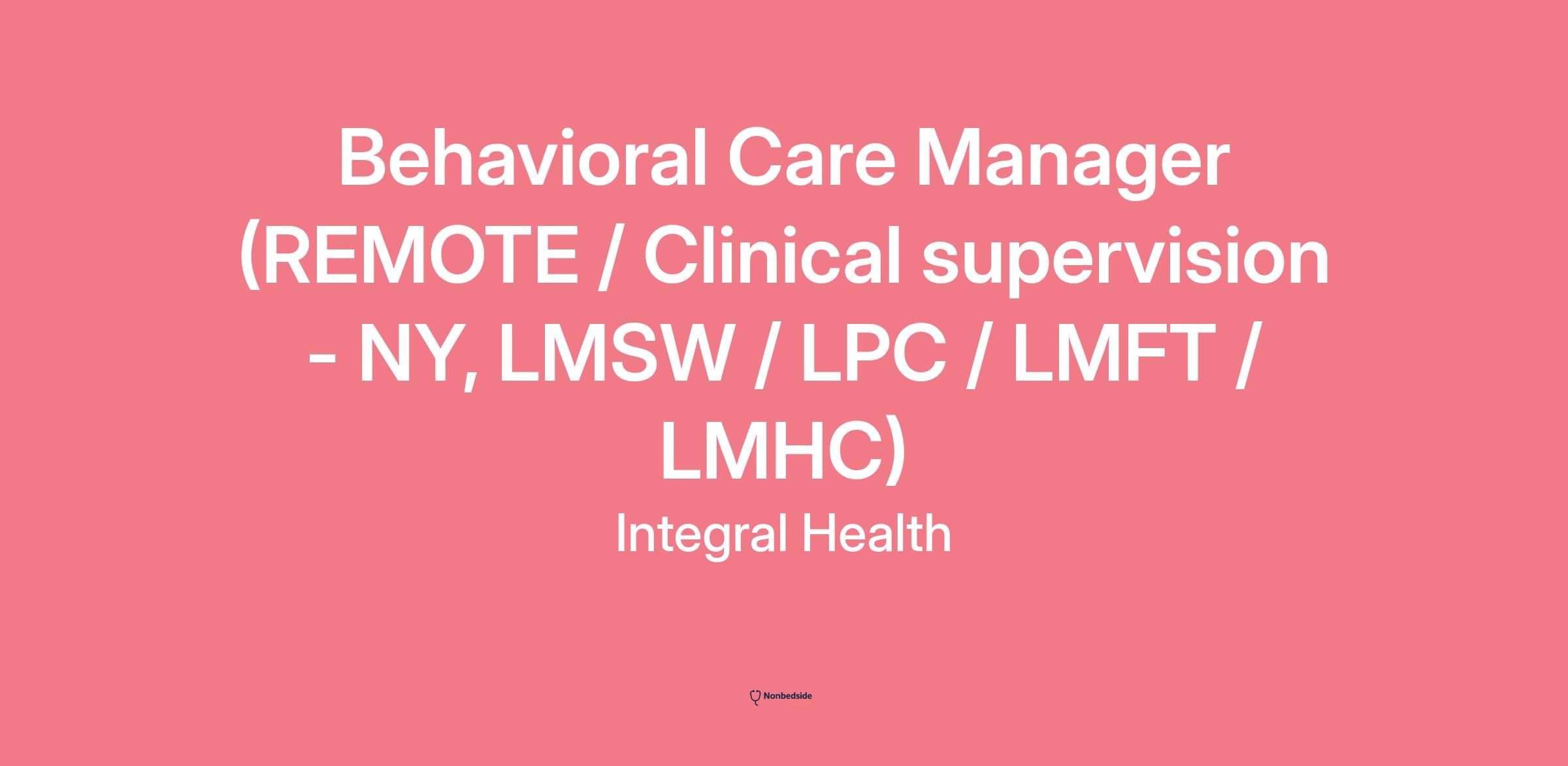 Behavioral Care Manager (REMOTE / Clinical supervision - NY, LMSW / LPC / LMFT / LMHC)

Integral Health

Nonbedside